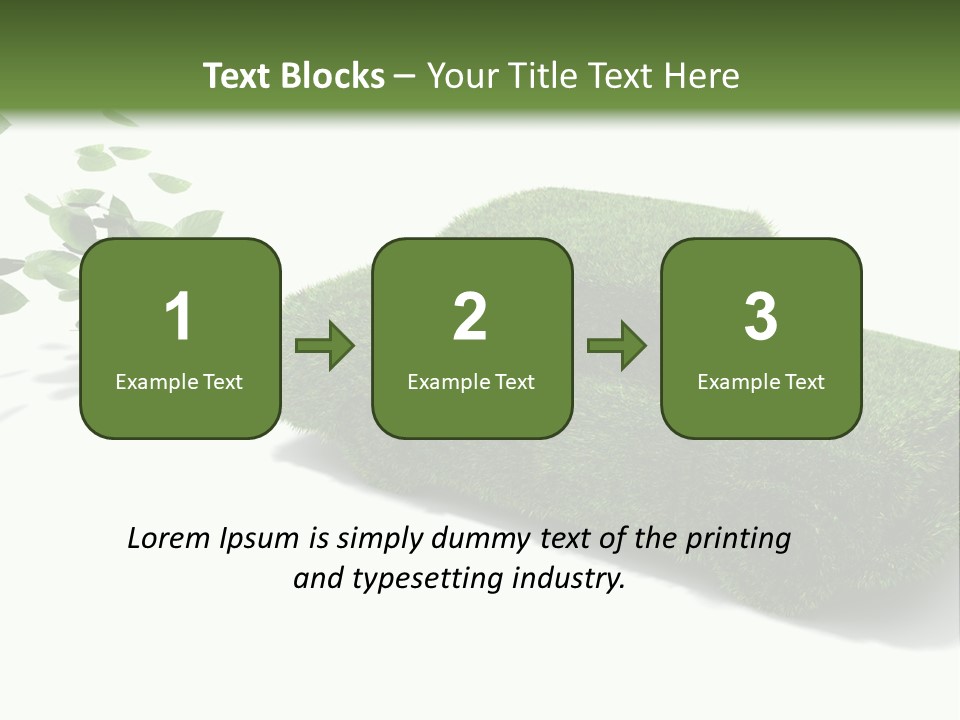 Text Blocks – Your Title Text Here

1
Example Text

2
Example Text

3
Example Text

Lorem Ipsum is simply dummy text of the printing and typesetting industry.